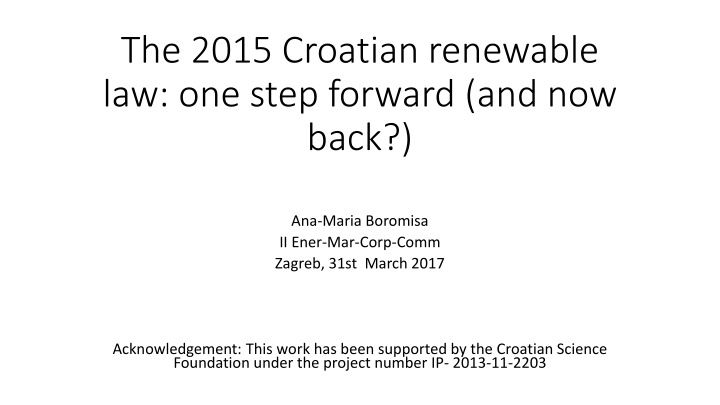 The 2015 Croatian renewable law: one step forward (and now back?)

Ana-Maria Boromisa
II Ener-Mar-Corp-Comm
Zagreb, 31st March 2017

Acknowledgement: This work has been supported by the Croatian Science Foundation under the project number IP- 2013-11-2203